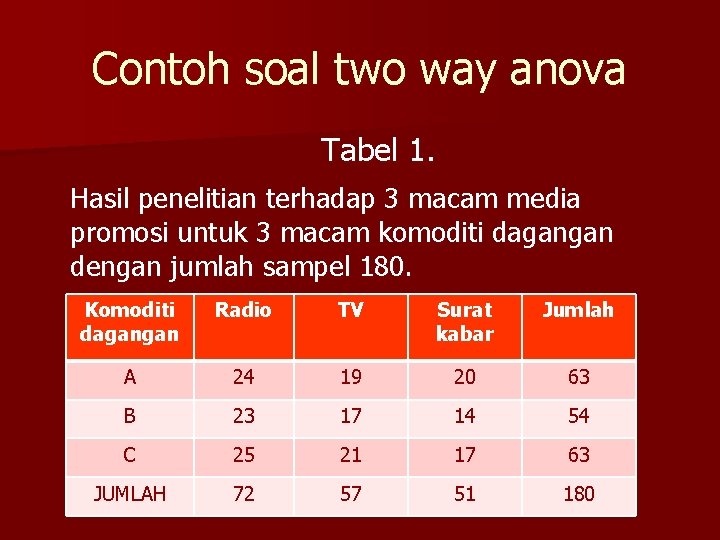 Contoh soal two way anova

Tabel 1.

Hasil penelitian terhadap 3 macam media promosi untuk 3 macam komoditi dagangan dengan jumlah sampel 180.

| Komoditi dagangan | Radio | TV | Surat kabar | Jumlah |
|---|---|---|---|---|
| A | 24 | 19 | 20 | 63 |
| B | 23 | 17 | 14 | 54 |
| C | 25 | 21 | 17 | 63 |
| JUMLAH | 72 | 57 | 51 | 180 |